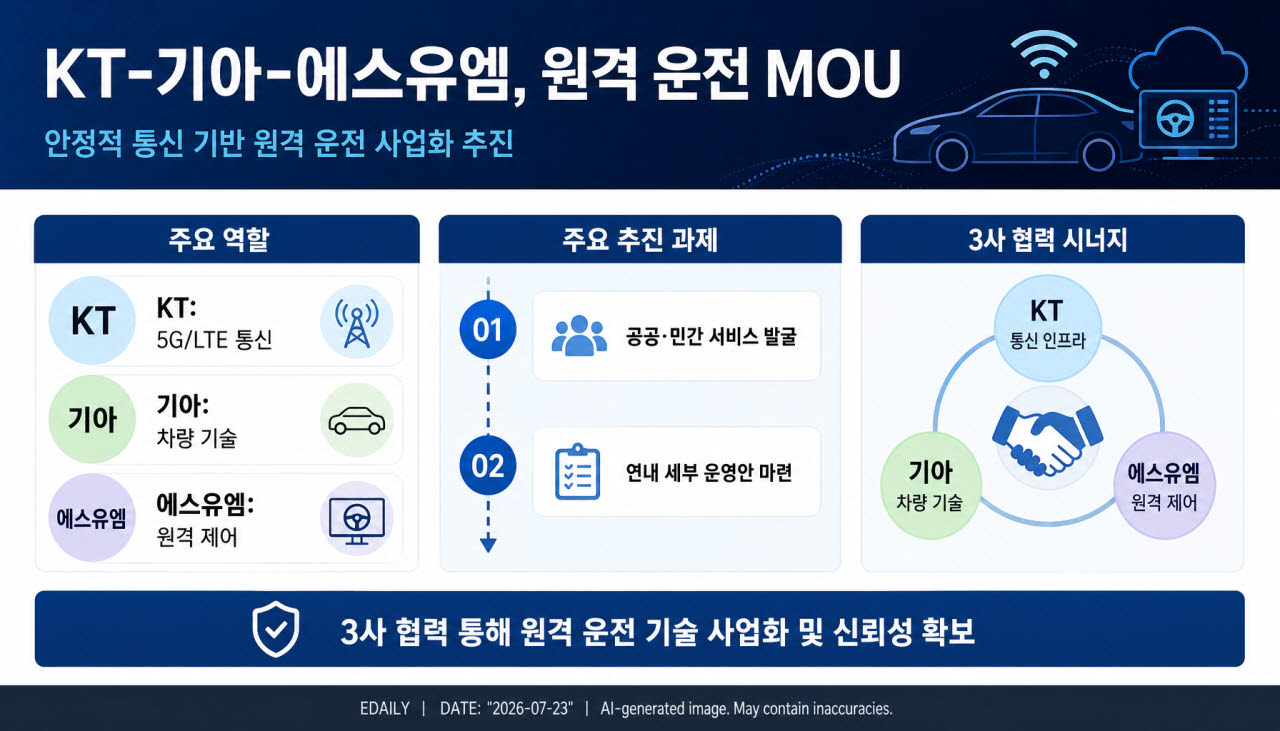 KT-기아-에스유엠, 원격 운전 MOU

안정적 통신 기반 원격 운전 사업화 추진

주요 역할

KT
KT:
5G/LTE 통신

기아
기아:
차량 기술

에스유엠
에스유엠:
원격 제어

주요 추진 과제

01
공공·민간 서비스 발굴

02
연내 세부 운영안 마련

3사 협력 시너지

KT
통신 인프라

기아
차량 기술

에스유엠
원격 제어

3사 협력 통해 원격 운전 기술 사업화 및 신뢰성 확보

EDAILY | DATE: "2026-07-23" | AI-generated image. May contain inaccuracies.